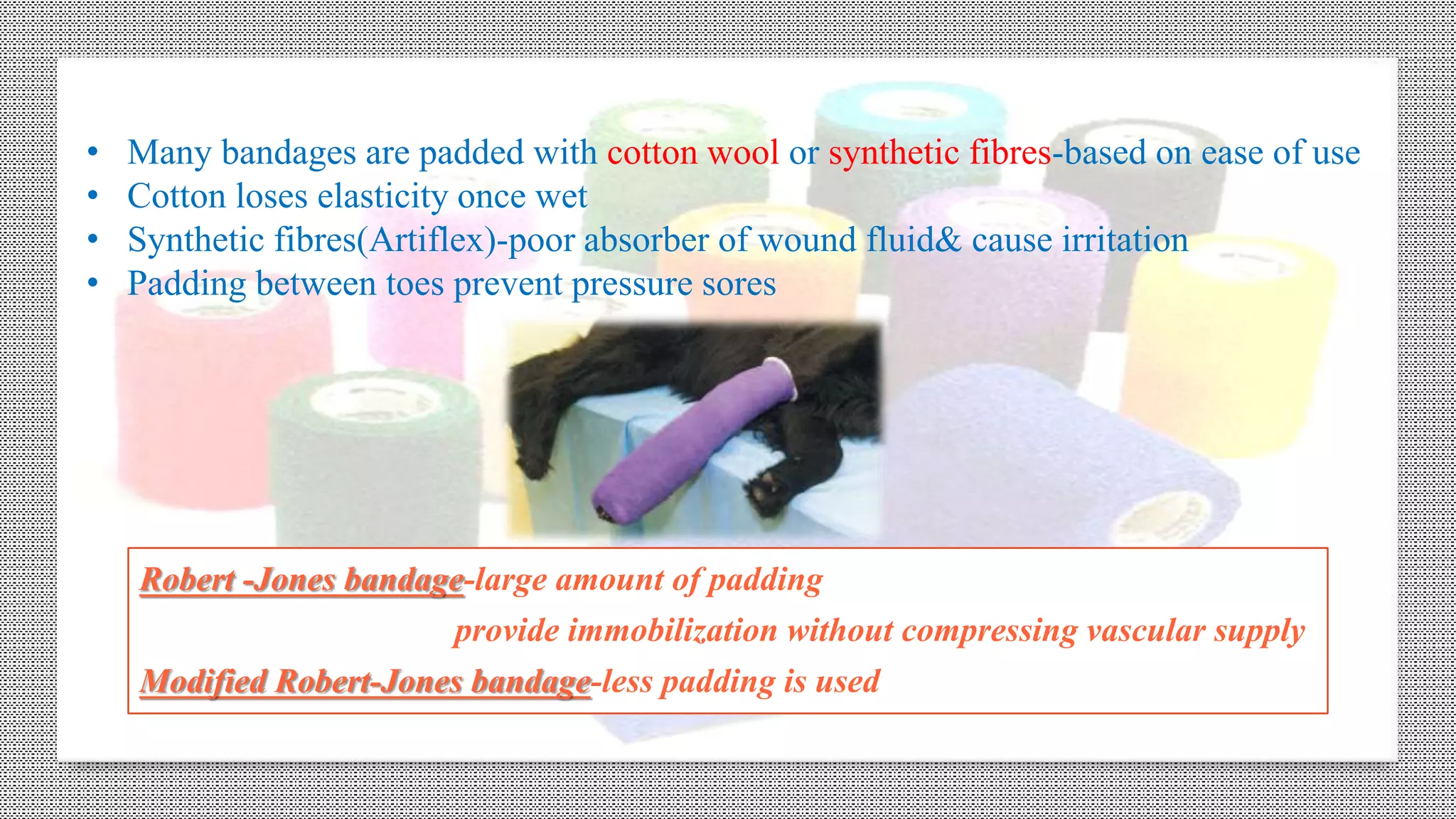 • Many bandages are padded with cotton wool or synthetic fibres-based on ease of use
• Cotton loses elasticity once wet
• Synthetic fibres(Artiflex)-poor absorber of wound fluid& cause irritation
• Padding between toes prevent pressure sores

Robert -Jones bandage-large amount of padding
provide immobilization without compressing vascular supply
Modified Robert-Jones bandage-less padding is used